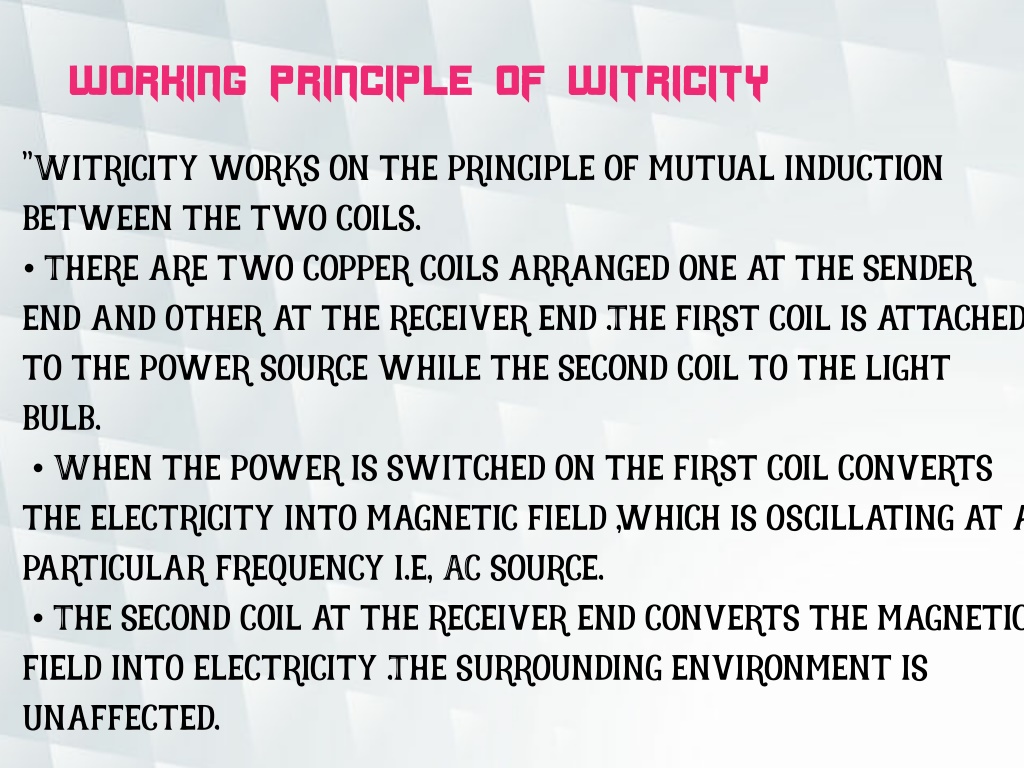 WORKING PRINCIPLE OF WITRICITY

"WITRICITY WORKS ON THE PRINCIPLE OF MUTUAL INDUCTION BETWEEN THE TWO COILS.

• THERE ARE TWO COPPER COILS ARRANGED ONE AT THE SENDER END AND OTHER AT THE RECEIVER END .THE FIRST COIL IS ATTACHED TO THE POWER SOURCE WHILE THE SECOND COIL TO THE LIGHT BULB.

• WHEN THE POWER IS SWITCHED ON THE FIRST COIL CONVERTS THE ELECTRICITY INTO MAGNETIC FIELD ,WHICH IS OSCILLATING AT A PARTICULAR FREQUENCY I.E, AC SOURCE.

• THE SECOND COIL AT THE RECEIVER END CONVERTS THE MAGNETIC FIELD INTO ELECTRICITY .THE SURROUNDING ENVIRONMENT IS UNAFFECTED.